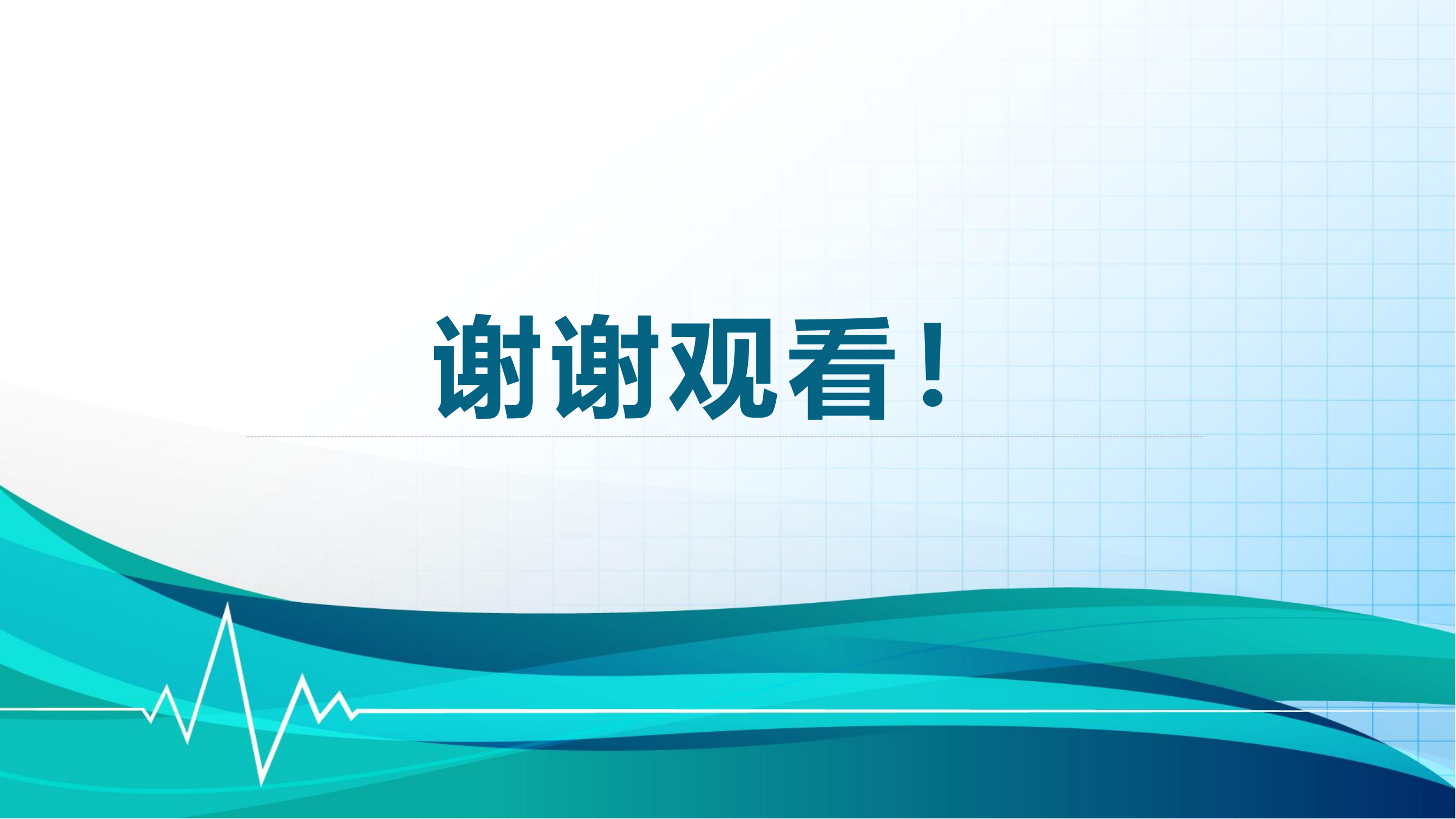 谢谢观看！